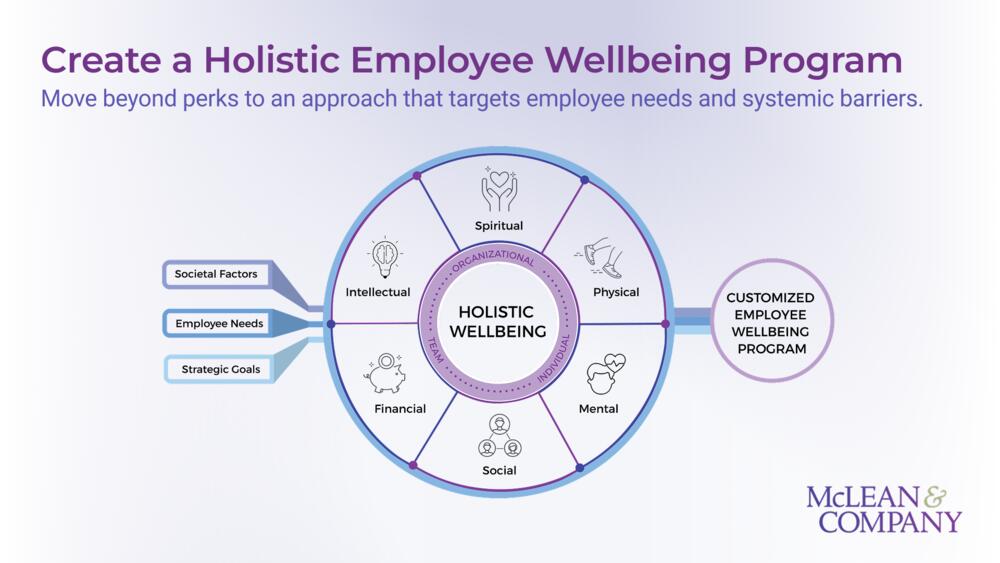 Create a Holistic Employee Wellbeing Program

Move beyond perks to an approach that targets employee needs and systemic barriers.

Societal Factors

Employee Needs

Strategic Goals

Spiritual

Physical

Mental

Social

Financial

Intellectual

ORGANIZATIONAL

INDIVIDUAL

TEAM

HOLISTIC WELLBEING

CUSTOMIZED EMPLOYEE WELLBEING PROGRAM

McLEAN & COMPANY